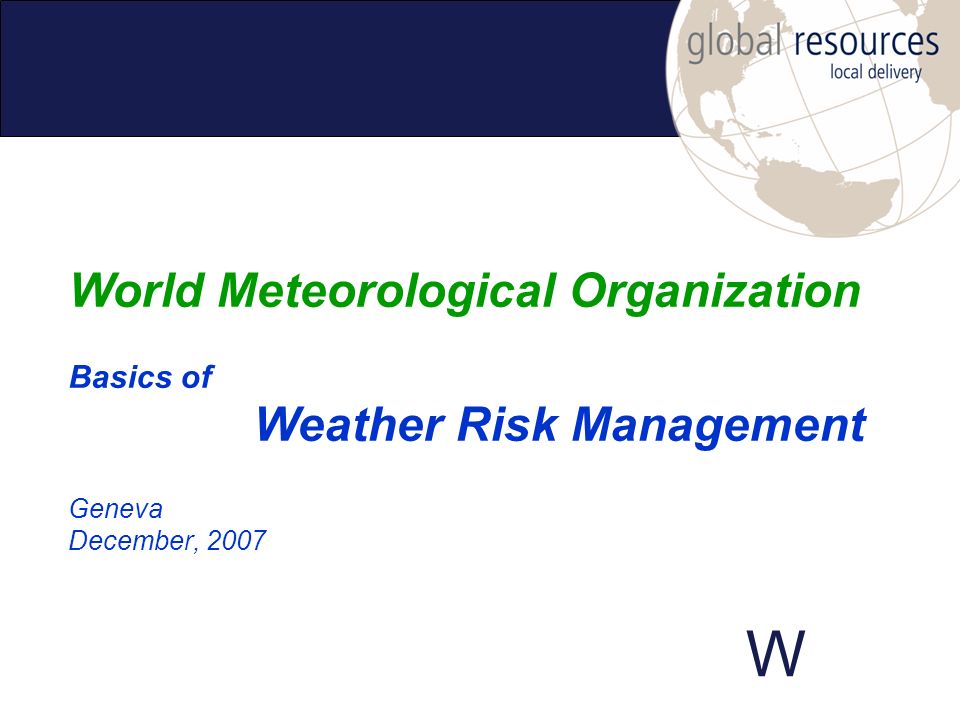 global resources
local delivery

World Meteorological Organization

Basics of
Weather Risk Management

Geneva
December, 2007

W